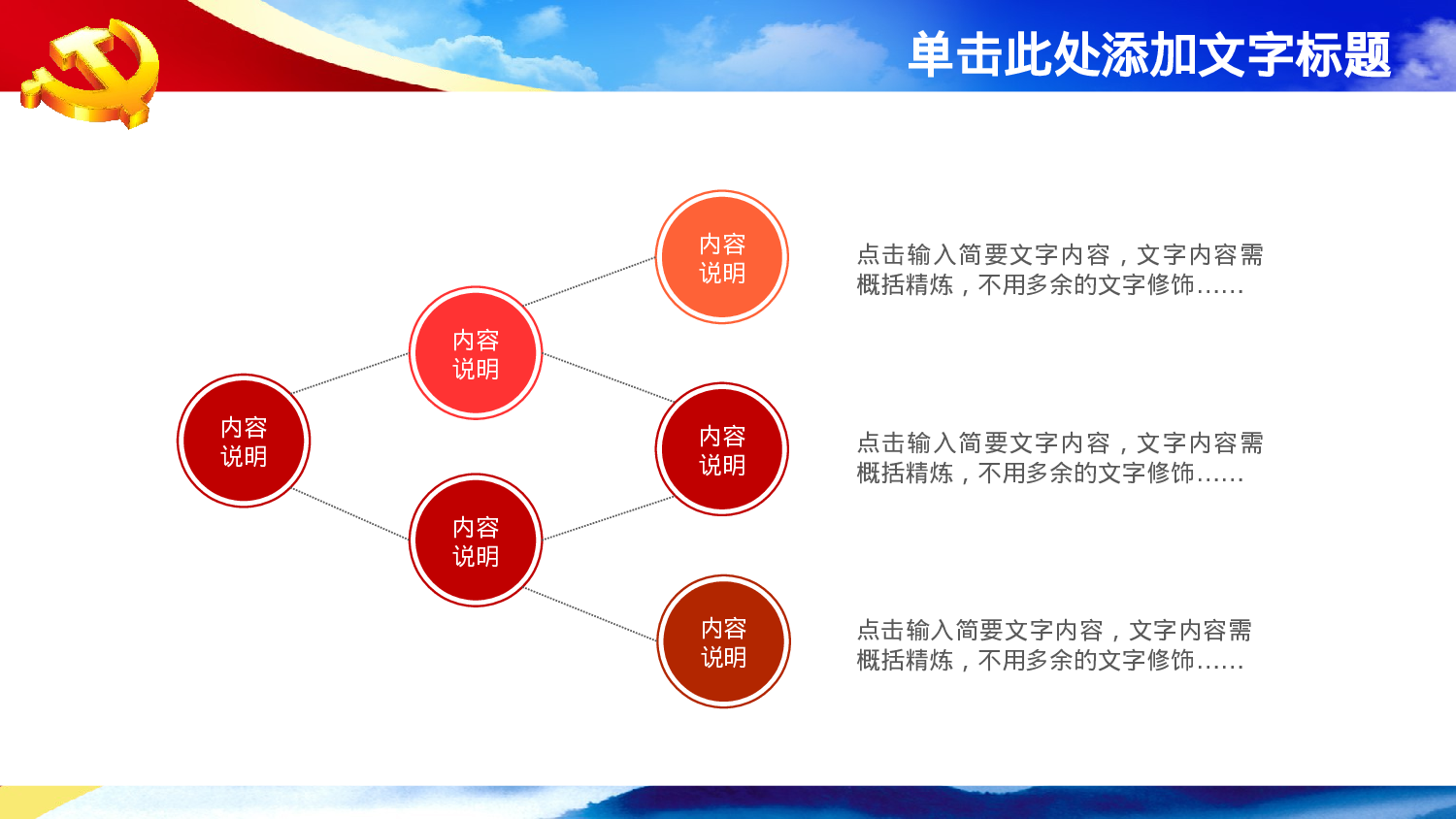 单击此处添加文字标题

内容说明

内容说明

内容说明

内容说明

内容说明

内容说明

点击输入简要文字内容，文字内容需概括精炼，不用多余的文字修饰……

点击输入简要文字内容，文字内容需概括精炼，不用多余的文字修饰……

点击输入简要文字内容，文字内容需概括精炼，不用多余的文字修饰……